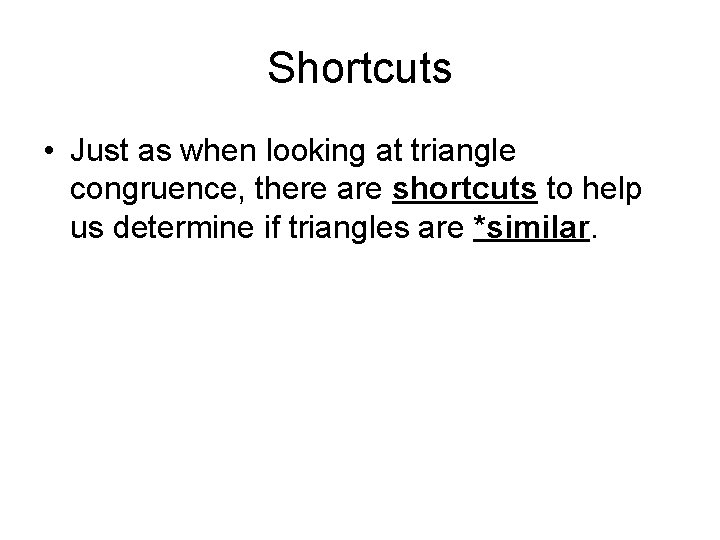 Shortcuts

• Just as when looking at triangle congruence, there are shortcuts to help us determine if triangles are *similar.